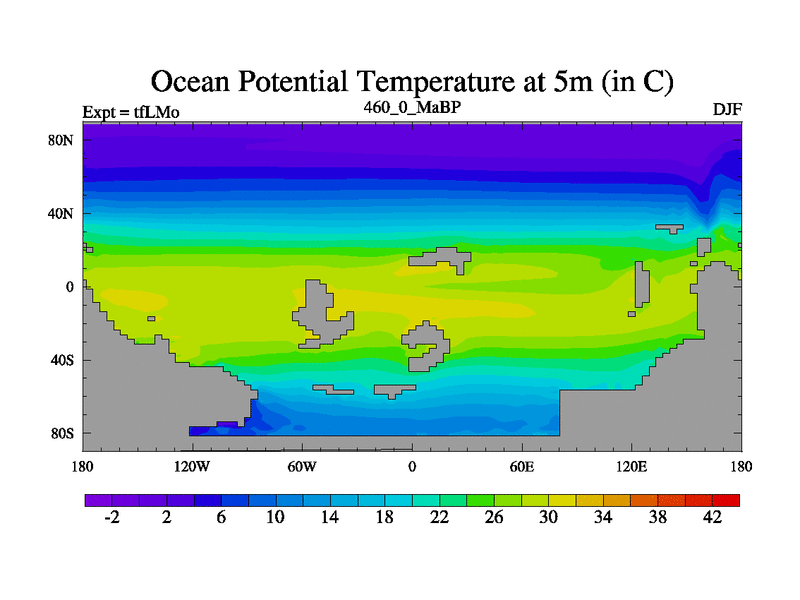 Ocean Potential Temperature at 5m (in C)

Expt = tfLMo
460_0_MaBP
DJF

80N
40N
0
40S
80S

180
120W
60W
0
60E
120E
180

-2
2
6
10
14
18
22
26
30
34
38
42